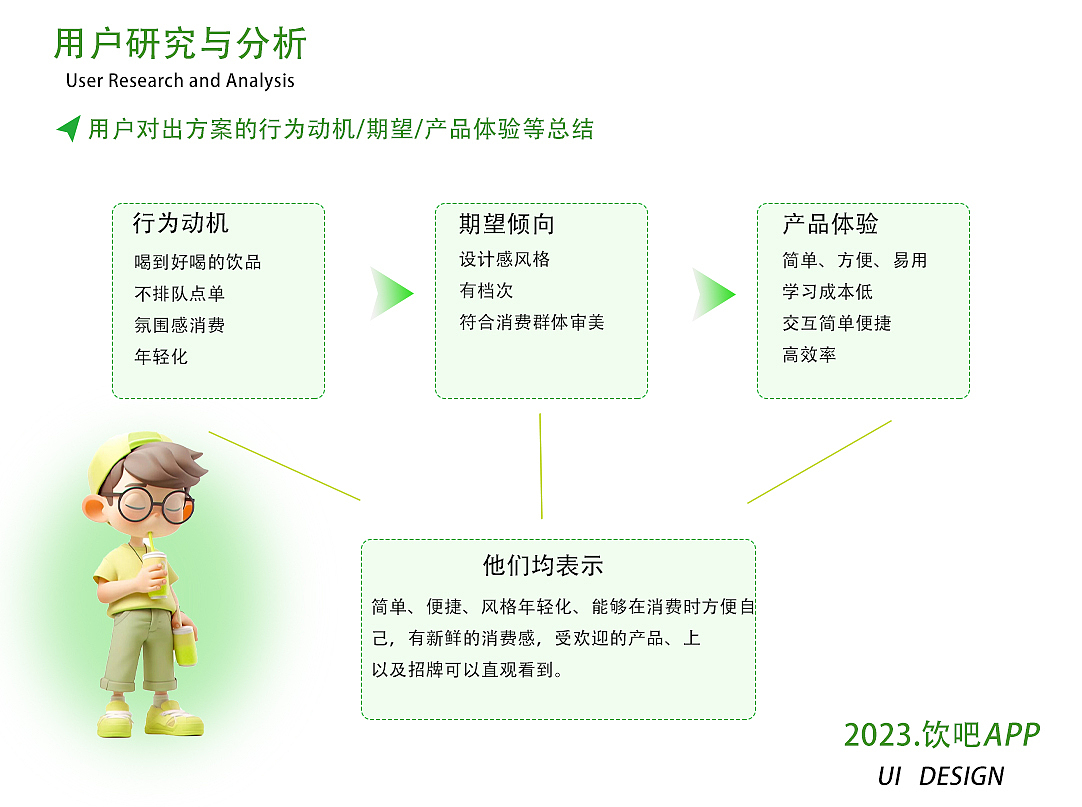 用户研究与分析
User Research and Analysis

用户对出方案的行为动机/期望/产品体验等总结

行为动机
喝到好喝的饮品
不排队点单
氛围感消费
年轻化

期望倾向
设计感风格
有档次
符合消费群体审美

产品体验
简单、方便、易用
学习成本低
交互简单便捷
高效率

他们均表示
简单、便捷、风格年轻化、能够在消费时方便自己，有新鲜的消费感，受欢迎的产品、上以及招牌可以直观看到。

2023.饮吧APP
UI DESIGN